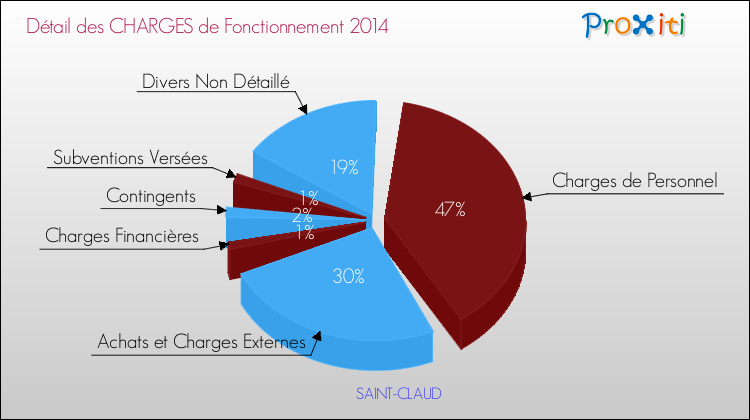 Détail des CHARGES de Fonctionnement 2014

Proxiti

Divers Non Détaillé

Subventions Versées

Contingents

Charges Financières

Achats et Charges Externes

Charges de Personnel

19%

1%

2%

1%

30%

47%

SAINT-CLAUD